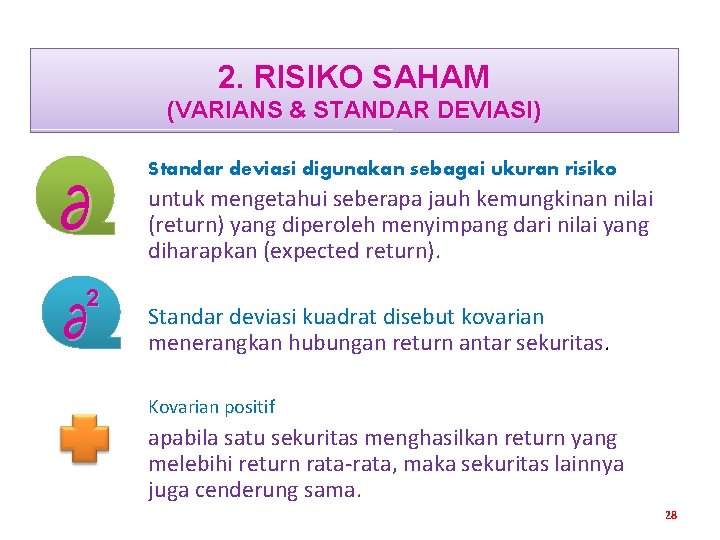 2. RISIKO SAHAM
(VARIANS & STANDAR DEVIASI)

$\partial$

Standar deviasi digunakan sebagai ukuran risiko
untuk mengetahui seberapa jauh kemungkinan nilai (return) yang diperoleh menyimpang dari nilai yang diharapkan (expected return).

$\partial^2$

Standar deviasi kuadrat disebut kovarian menerangkan hubungan return antar sekuritas.

Kovarian positif
apabila satu sekuritas menghasilkan return yang melebihi return rata-rata, maka sekuritas lainnya juga cenderung sama.

28